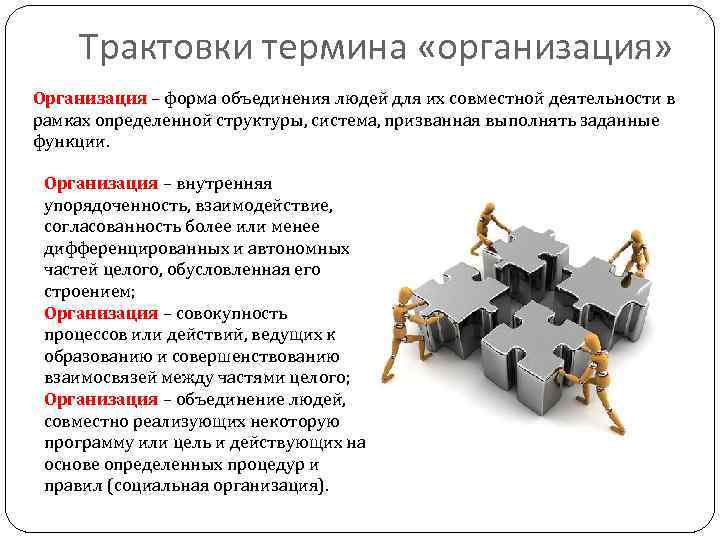 Трактовки термина «организация»

Организация – форма объединения людей для их совместной деятельности в рамках определенной структуры, система, призванная выполнять заданные функции.

Организация – внутренняя упорядоченность, взаимодействие, согласованность более или менее дифференцированных и автономных частей целого, обусловленная его строением;
Организация – совокупность процессов или действий, ведущих к образованию и совершенствованию взаимосвязей между частями целого;
Организация – объединение людей, совместно реализующих некоторую программу или цель и действующих на основе определенных процедур и правил (социальная организация).